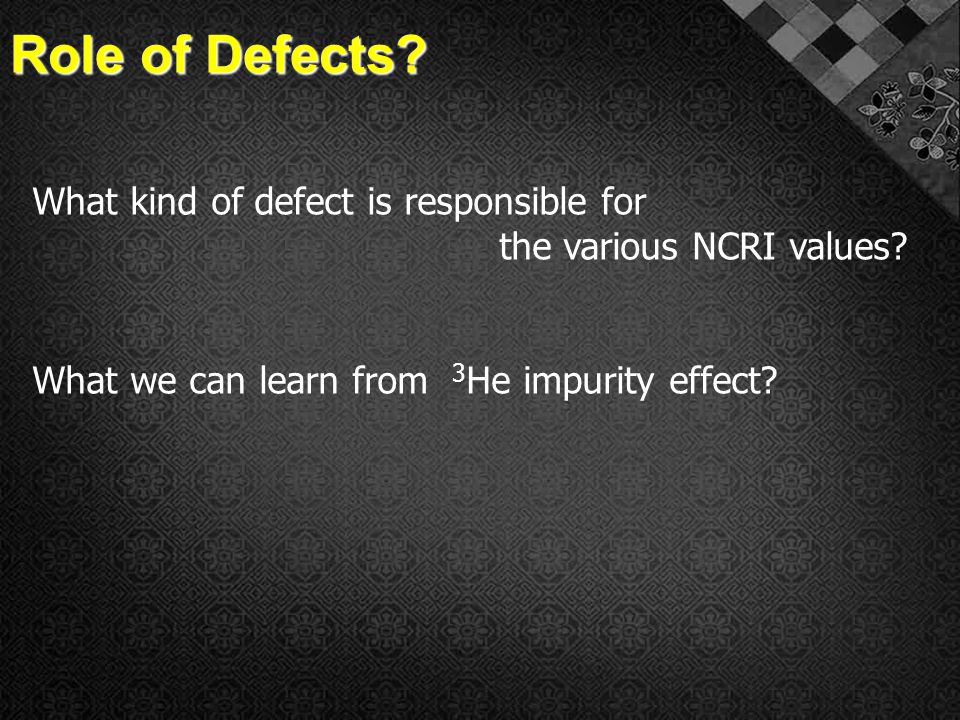 Role of Defects?

What kind of defect is responsible for the various NCRI values?

What we can learn from $^3$He impurity effect?